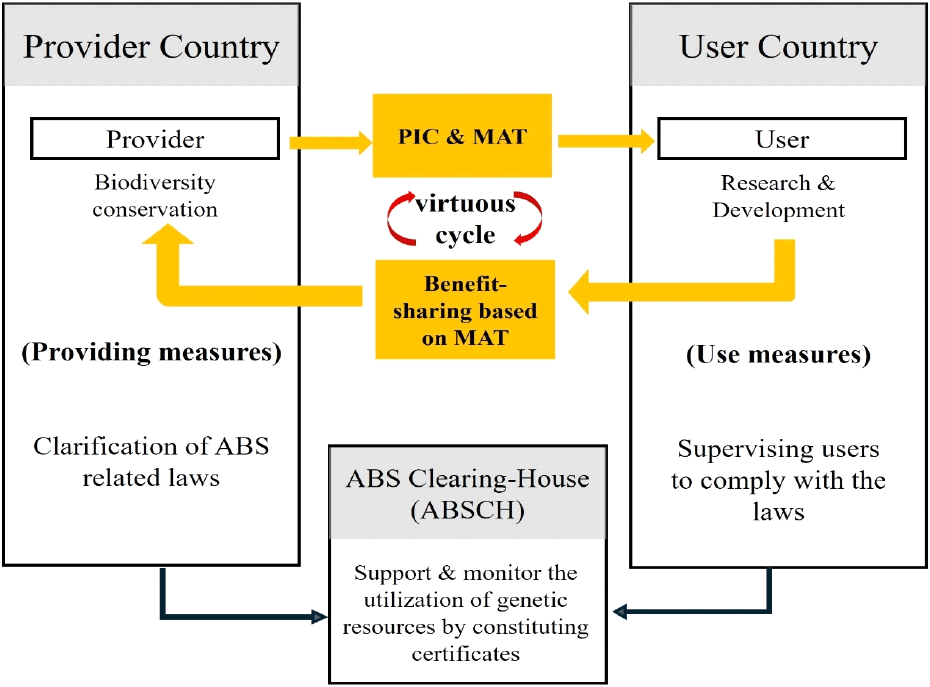 Provider Country

Provider

Biodiversity conservation

(Providing measures)

Clarification of ABS related laws

PIC & MAT

virtuous cycle

Benefit-sharing based on MAT

User Country

User

Research & Development

(Use measures)

Supervising users to comply with the laws

ABS Clearing-House (ABSCH)

Support & monitor the utilization of genetic resources by constituting certificates